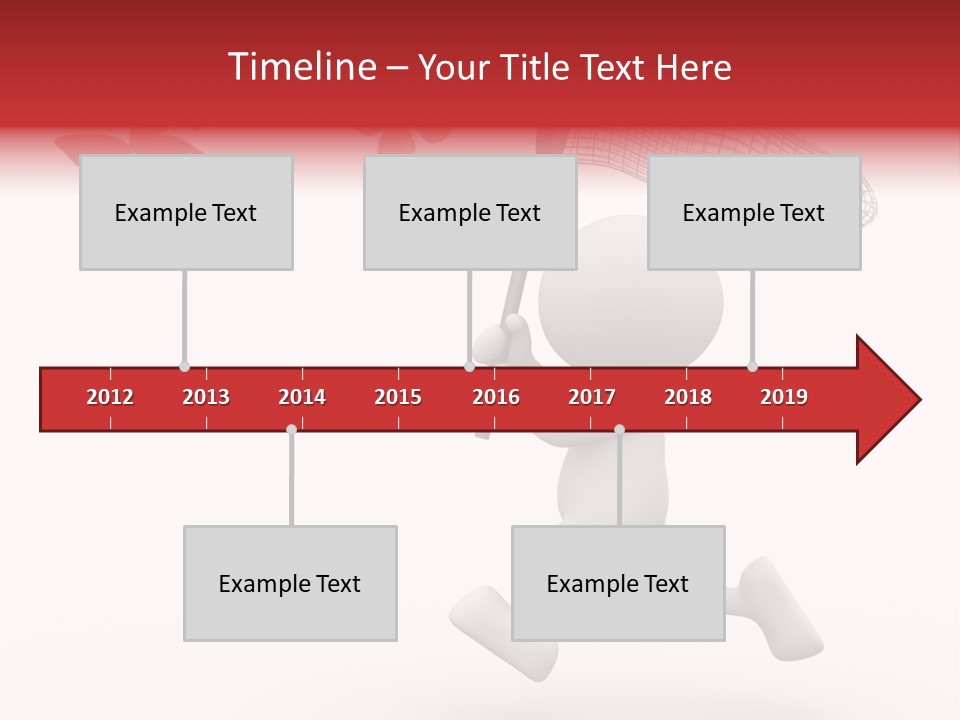 Timeline – Your Title Text Here

Example Text

Example Text

Example Text

2012 2013 2014 2015 2016 2017 2018 2019

Example Text

Example Text